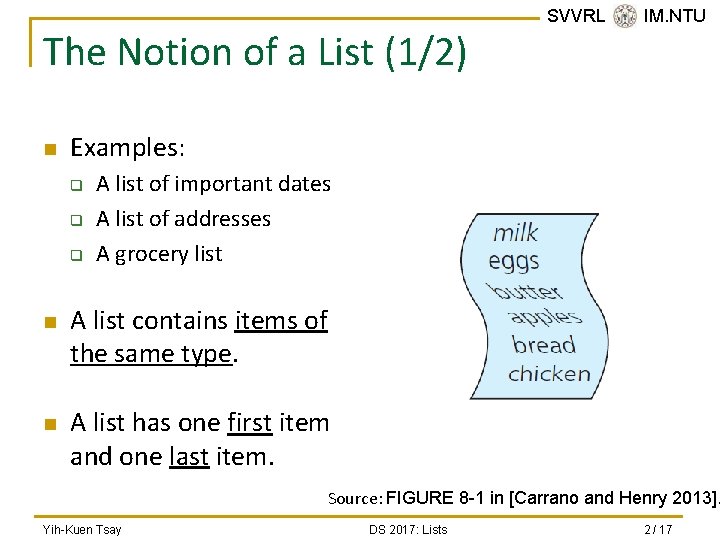 SVVRL IM.NTU

The Notion of a List (1/2)

Examples:
A list of important dates
A list of addresses
A grocery list

A list contains items of the same type.

A list has one first item and one last item.

milk
eggs
butter
apples
bread
chicken

Source: FIGURE 8-1 in [Carrano and Henry 2013].

Yih-Kuen Tsay DS 2017: Lists 2 / 17